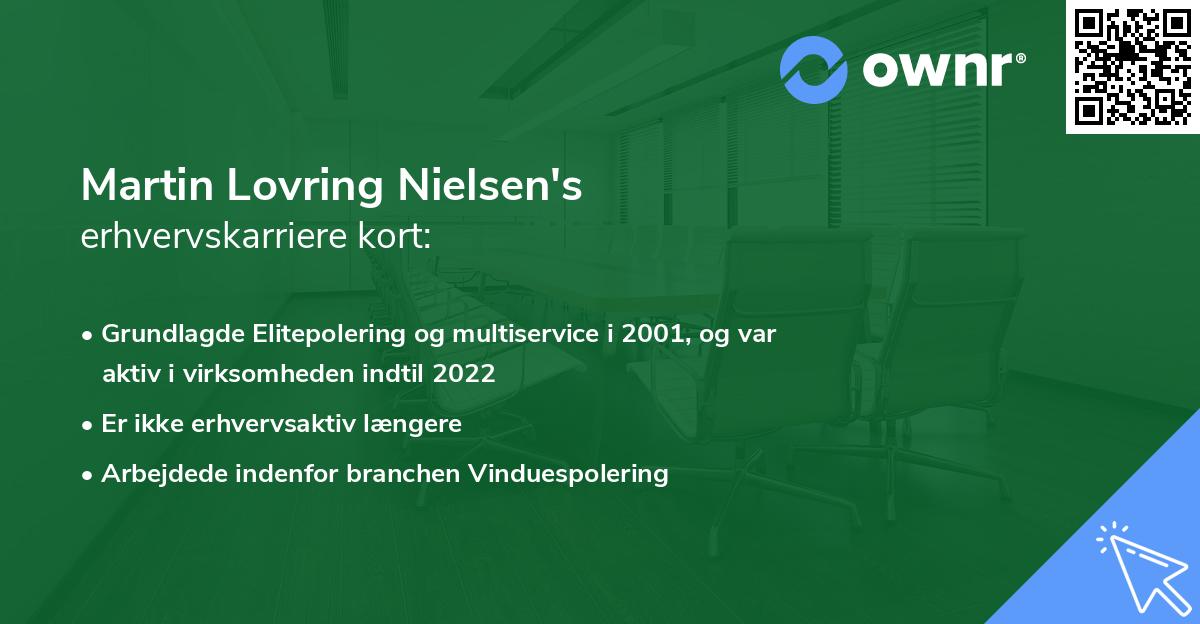 ownr®

Martin Lovring Nielsen's
erhvervskarriere kort:

• Grundlagde Elitepolering og multiservice i 2001, og var aktiv i virksomheden indtil 2022
• Er ikke erhvervsaktiv længere
• Arbejdede indenfor branchen Vinduespolering